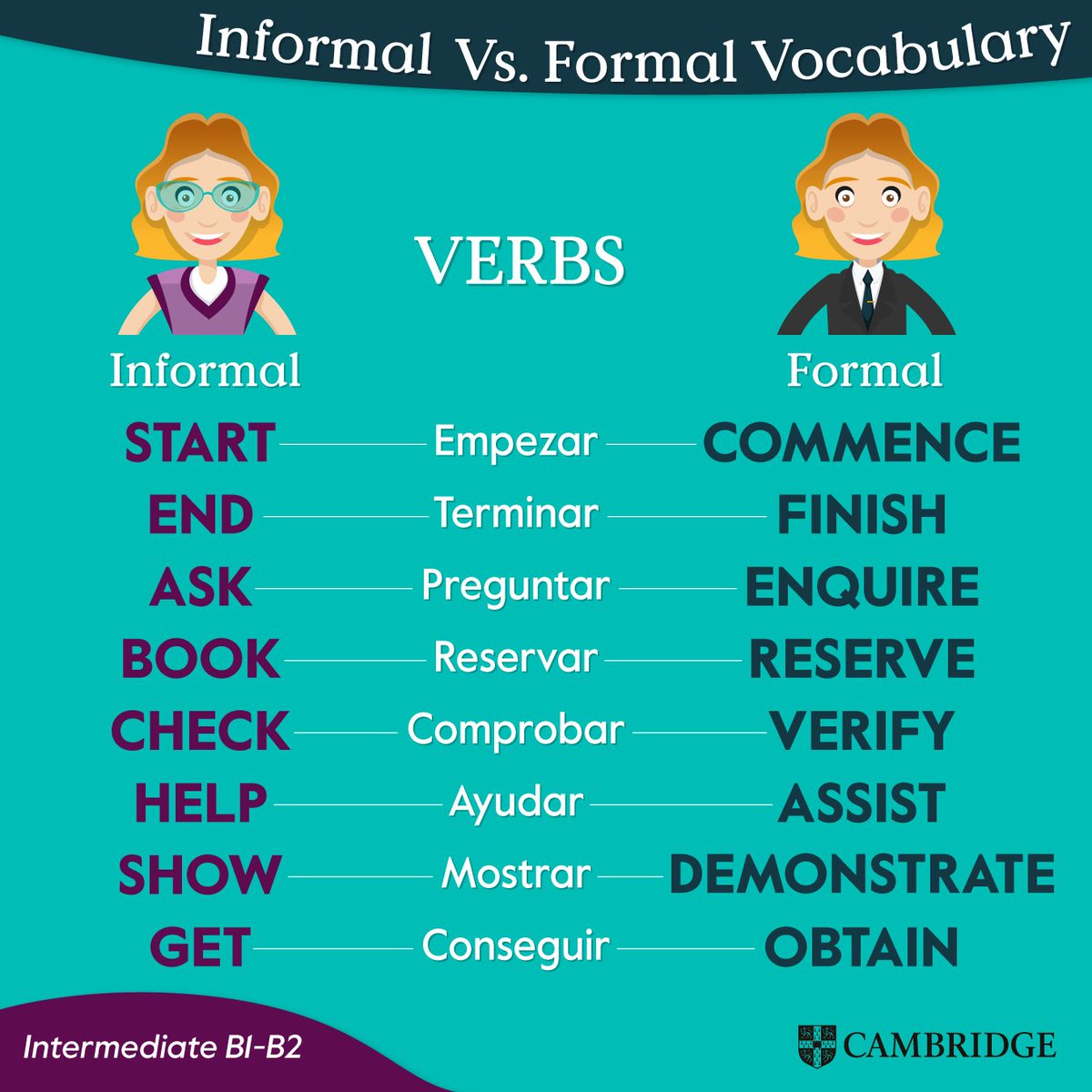 Informal Vs. Formal Vocabulary

VERBS

Informal

Formal

START Empezar COMMENCE
END Terminar FINISH
ASK Preguntar ENQUIRE
BOOK Reservar RESERVE
CHECK Comprobar VERIFY
HELP Ayudar ASSIST
SHOW Mostrar DEMONSTRATE
GET Conseguir OBTAIN

Intermediate B1-B2

CAMBRIDGE